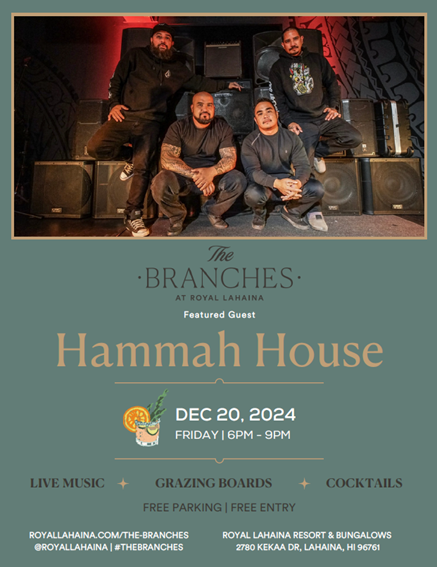 The
·BRANCHES·
AT ROYAL LAHAINA

Featured Guest

Hammah House

DEC 20, 2024
FRIDAY | 6PM - 9PM

LIVE MUSIC ✦ GRAZING BOARDS ✦ COCKTAILS

FREE PARKING | FREE ENTRY

ROYALLAHAINA.COM/THE-BRANCHES
@ROYALLAHAINA | #THEBRANCHES

ROYAL LAHAINA RESORT & BUNGALOWS
2780 KEKAA DR, LAHAINA, HI 96761